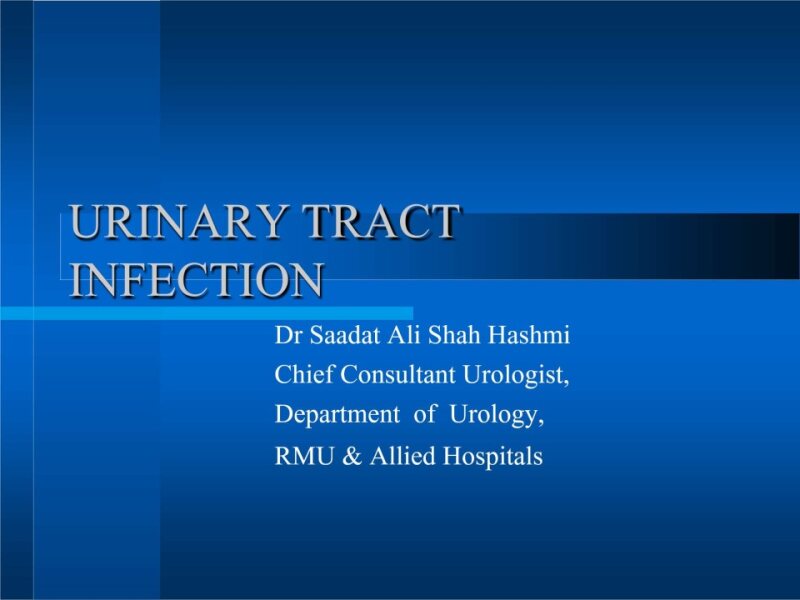 URINARY TRACT INFECTION

Dr Saadat Ali Shah Hashmi
Chief Consultant Urologist,
Department of Urology,
RMU & Allied Hospitals